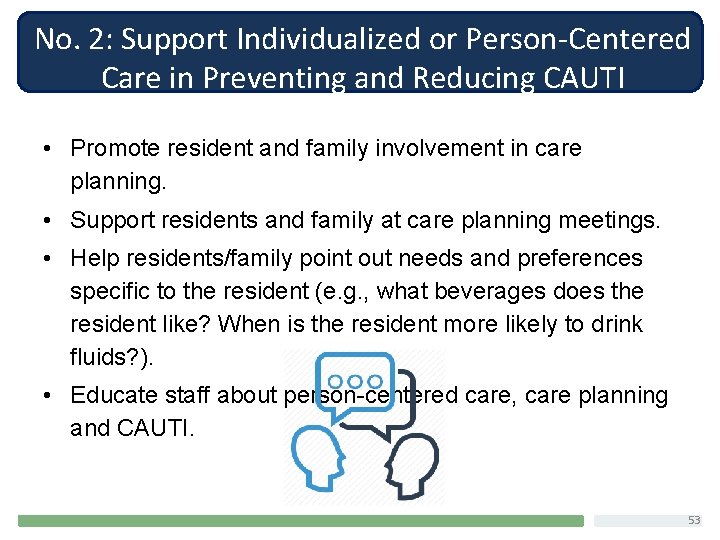 No. 2: Support Individualized or Person-Centered Care in Preventing and Reducing CAUTI

• Promote resident and family involvement in care planning.
• Support residents and family at care planning meetings.
• Help residents/family point out needs and preferences specific to the resident (e.g., what beverages does the resident like? When is the resident more likely to drink fluids?).
• Educate staff about person-centered care, care planning and CAUTI.

53